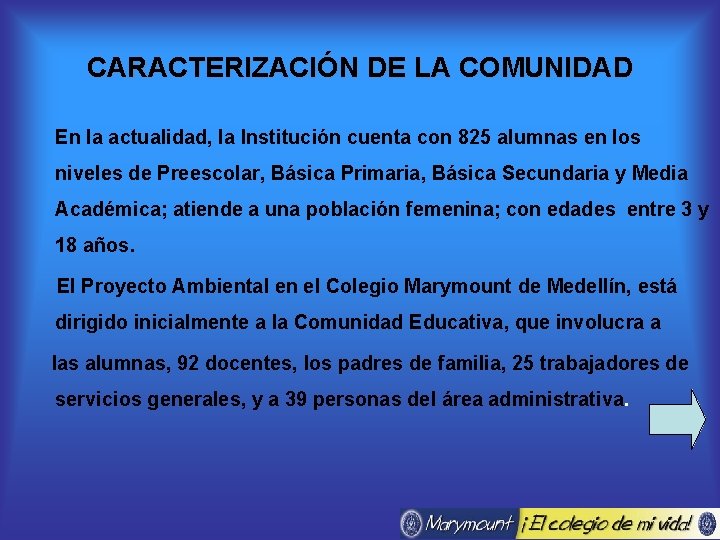 CARACTERIZACIÓN DE LA COMUNIDAD

En la actualidad, la Institución cuenta con 825 alumnas en los niveles de Preescolar, Básica Primaria, Básica Secundaria y Media Académica; atiende a una población femenina; con edades entre 3 y 18 años.

El Proyecto Ambiental en el Colegio Marymount de Medellín, está dirigido inicialmente a la Comunidad Educativa, que involucra a las alumnas, 92 docentes, los padres de familia, 25 trabajadores de servicios generales, y a 39 personas del área administrativa.

Marymount ¡El colegio de mi vida!